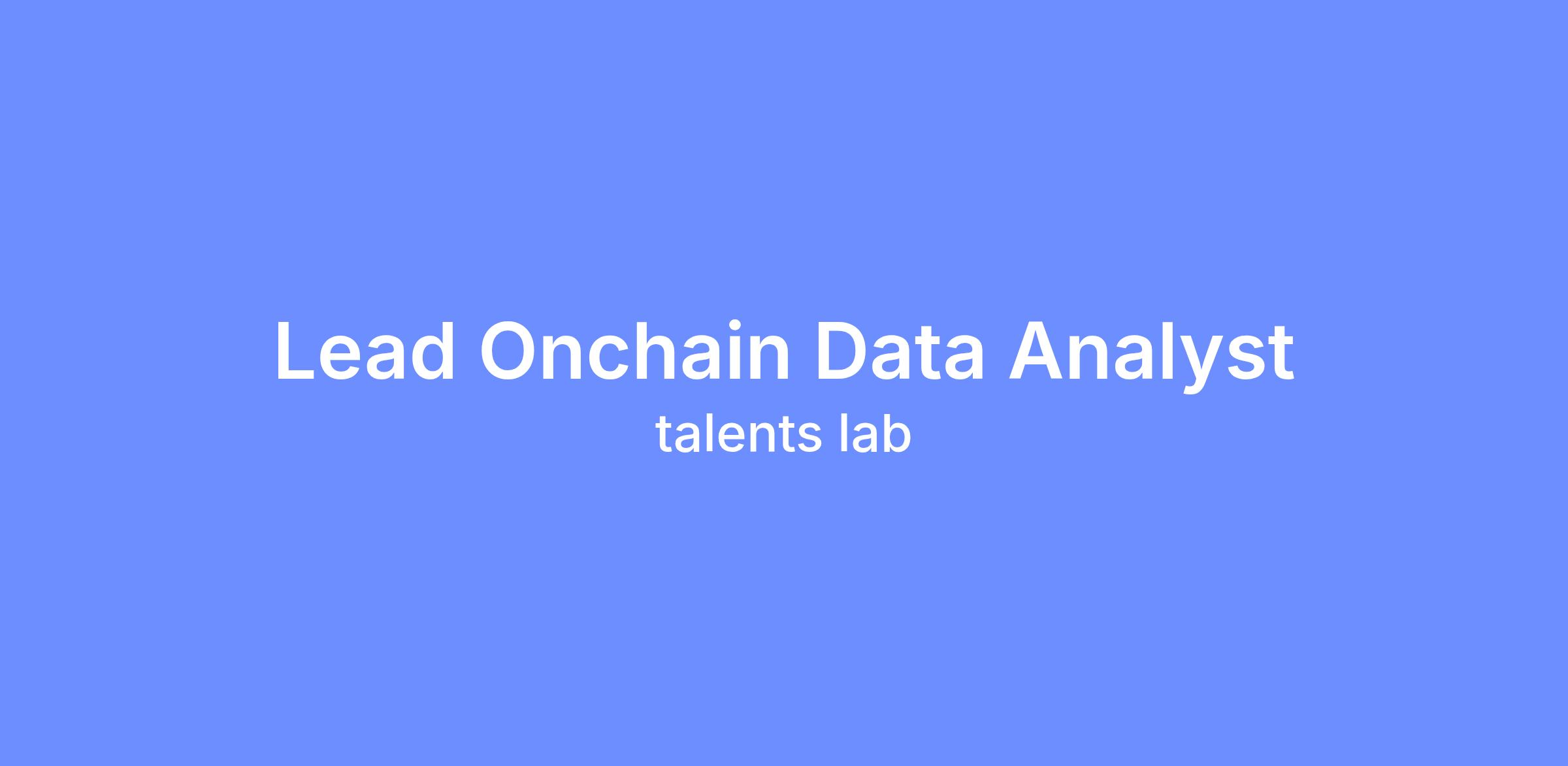 Lead Onchain Data Analyst
talents lab